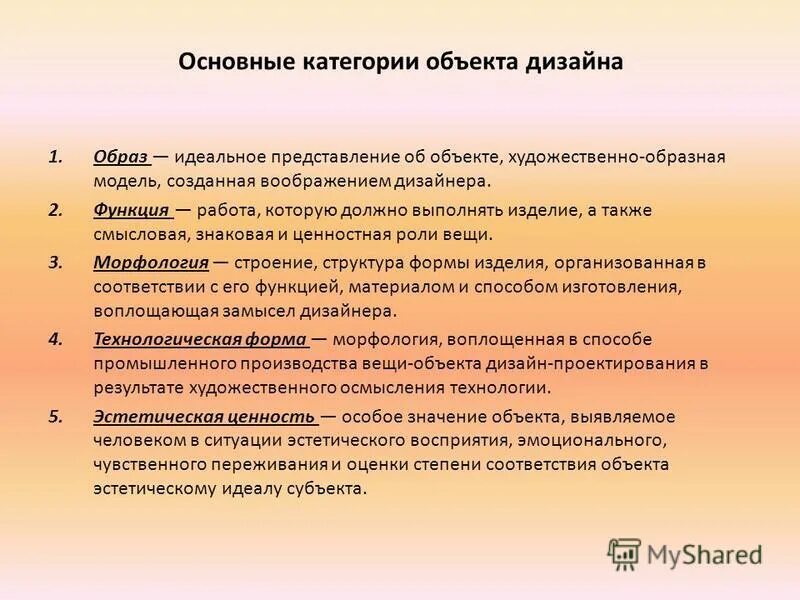 Основные категории объекта дизайна

1. Образ — идеальное представление об объекте, художественно-образная модель, созданная воображением дизайнера.

2. Функция — работа, которую должно выполнять изделие, а также смысловая, знаковая и ценностная роли вещи.

3. Морфология — строение, структура формы изделия, организованная в соответствии с его функцией, материалом и способом изготовления, воплощающая замысел дизайнера.

4. Технологическая форма — морфология, воплощенная в способе промышленного производства вещи-объекта дизайн-проектирования в результате художественного осмысления технологии.

5. Эстетическая ценность — особое значение объекта, выявляемое человеком в ситуации эстетического восприятия, эмоционального, чувственного переживания и оценки степени соответствия объекта эстетическому идеалу субъекта.

MyShared